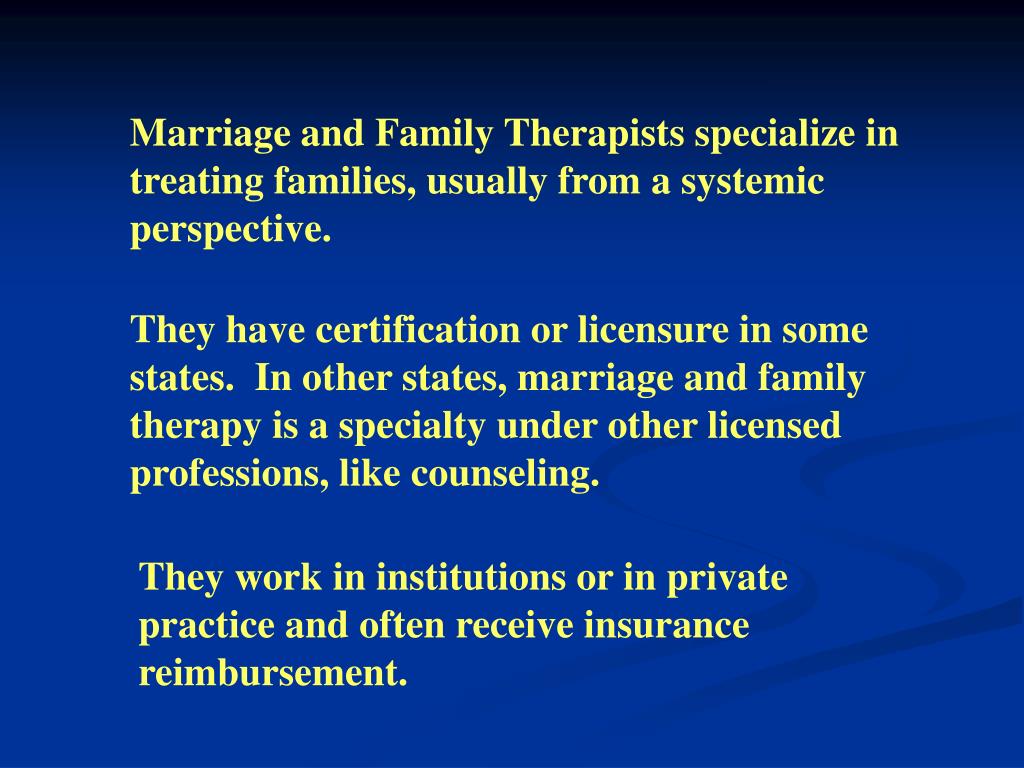 Marriage and Family Therapists specialize in treating families, usually from a systemic perspective.

They have certification or licensure in some states.  In other states, marriage and family therapy is a specialty under other licensed professions, like counseling.

They work in institutions or in private practice and often receive insurance reimbursement.